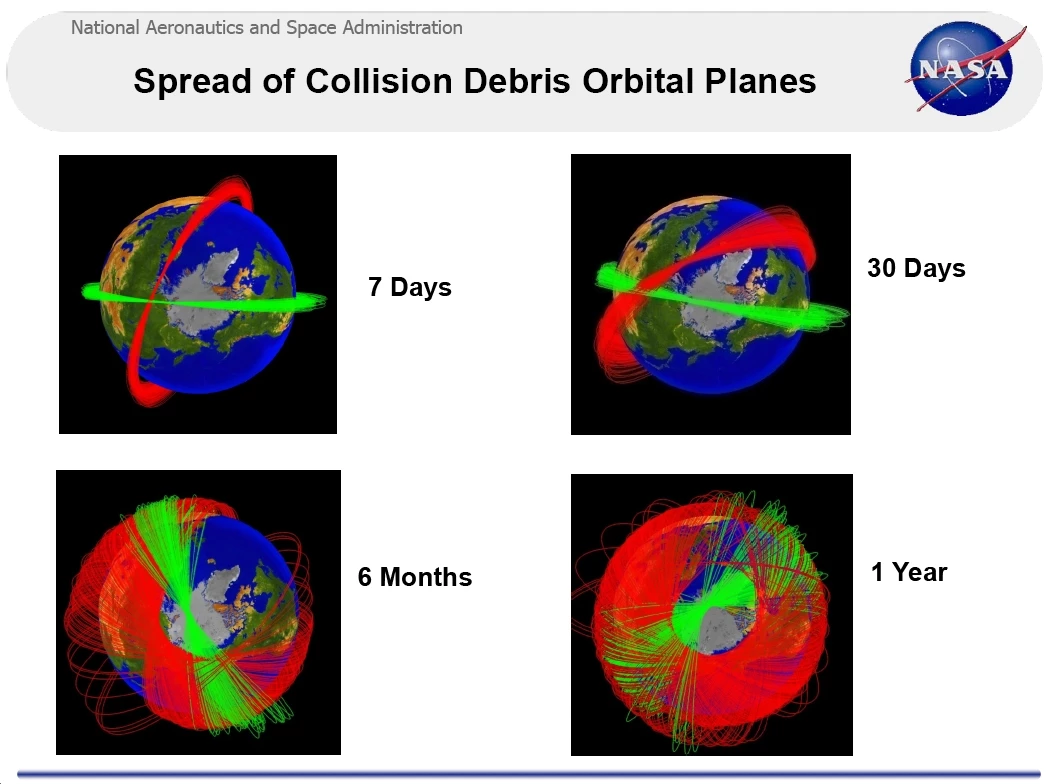 National Aeronautics and Space Administration

NASA

Spread of Collision Debris Orbital Planes

7 Days

30 Days

6 Months

1 Year